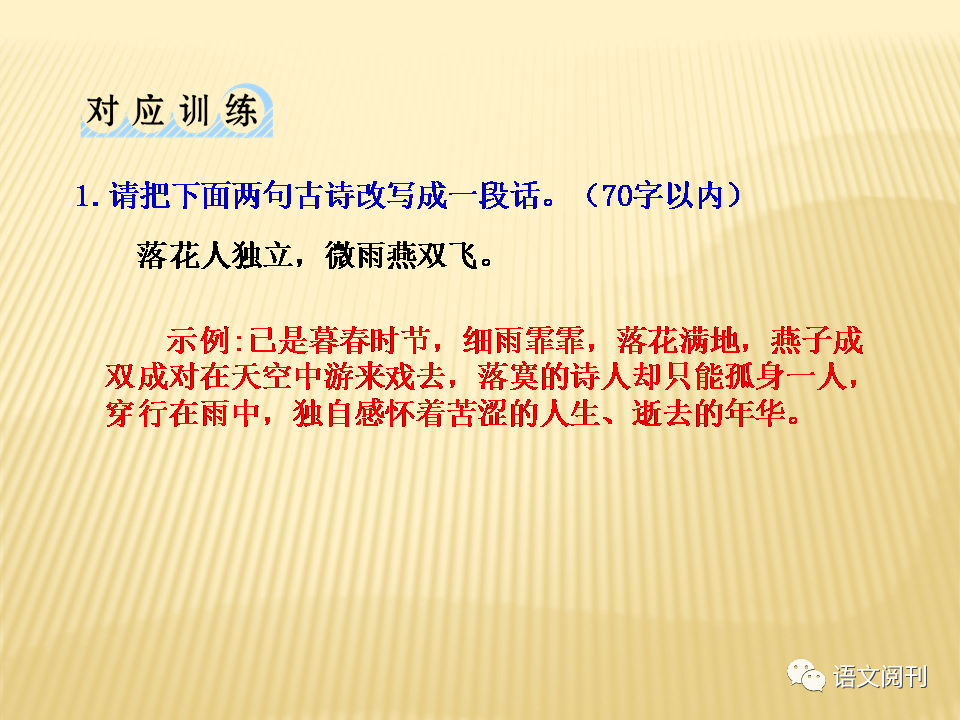 对应训练

1. 请把下面两句古诗改写成一段话。（70字以内）

落花人独立，微雨燕双飞。

示例：已是暮春时节，细雨霏霏，落花满地，燕子成双成对在天空中游来戏去，落寞的诗人却只能孤身一人，穿行在雨中，独自感怀着苦涩的人生、逝去的年华。

语文阅刊